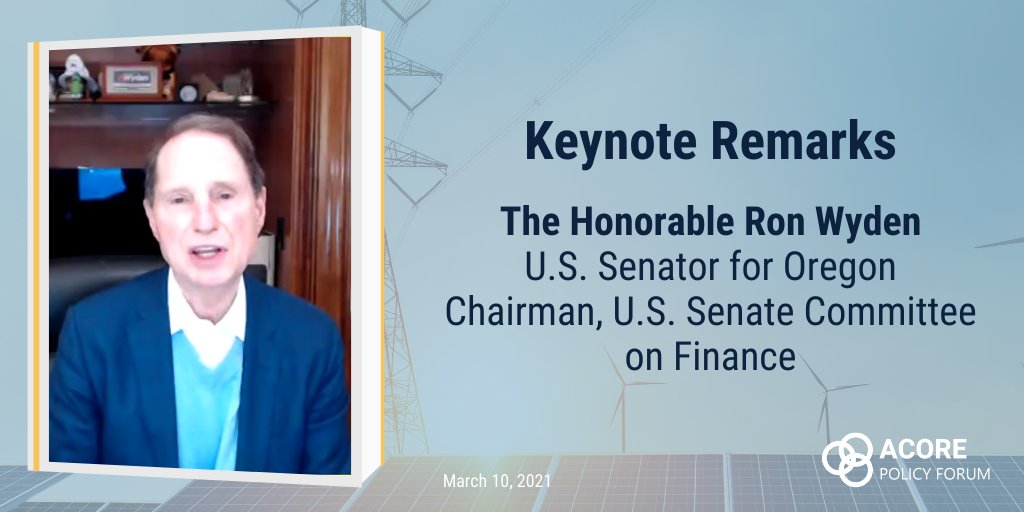 Wyden

Keynote Remarks

The Honorable Ron Wyden
U.S. Senator for Oregon
Chairman, U.S. Senate Committee on Finance

March 10, 2021

ACORE
POLICY FORUM